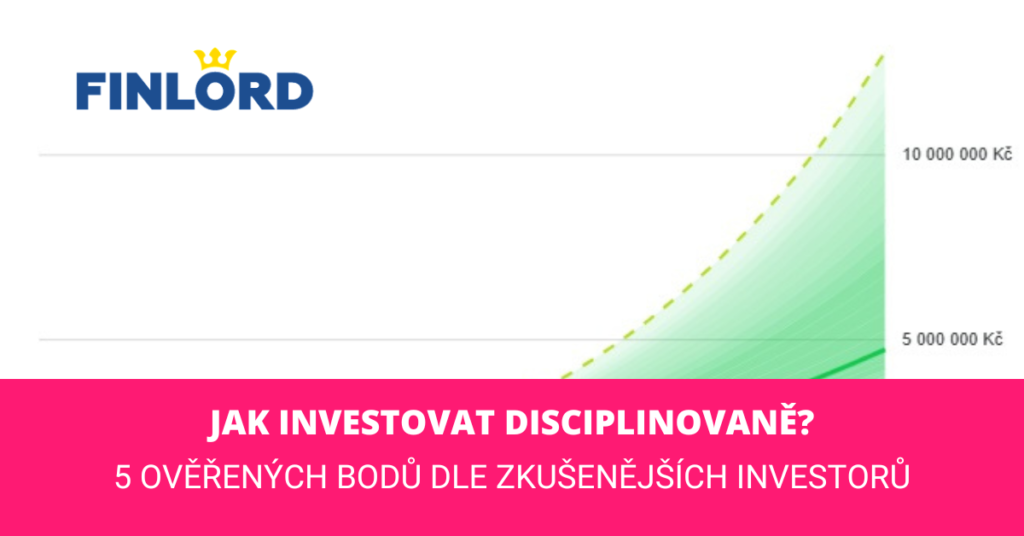 FINLORD

10 000 000 Kč

5 000 000 Kč

JAK INVESTOVAT DISCIPLINOVANĚ?

5 OVĚŘENÝCH BODŮ DLE ZKUŠENĚJŠÍCH INVESTORŮ